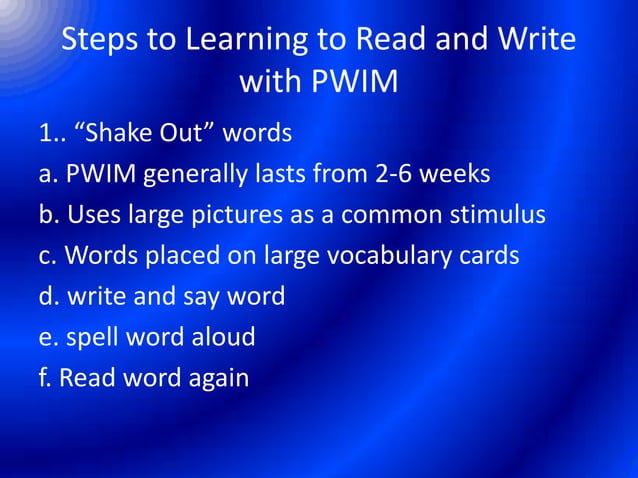 Steps to Learning to Read and Write with PWIM

1.. “Shake Out” words

a. PWIM generally lasts from 2-6 weeks

b. Uses large pictures as a common stimulus

c. Words placed on large vocabulary cards

d. write and say word

e. spell word aloud

f. Read word again